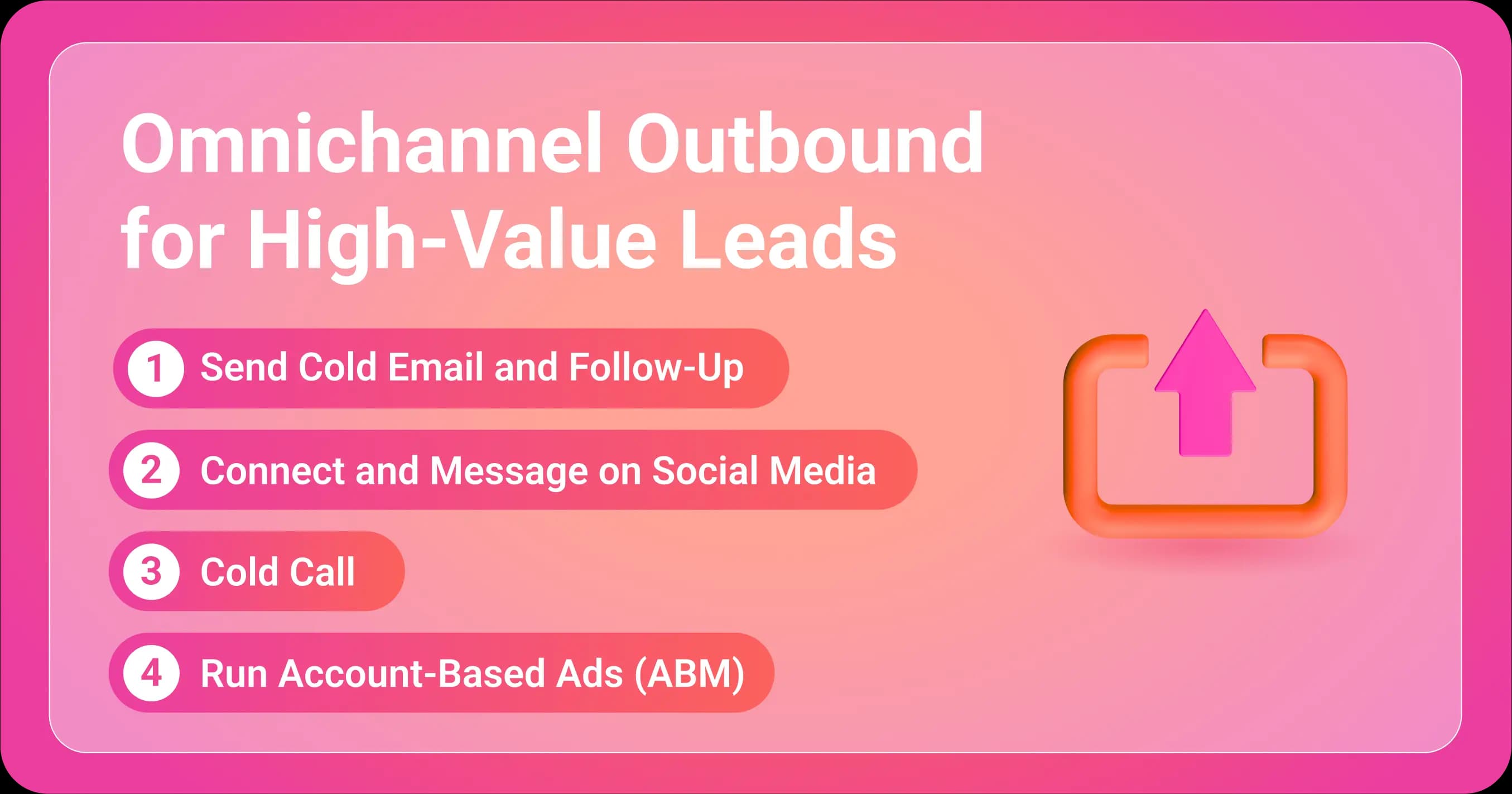 Omnichannel Outbound for High-Value Leads

1 Send Cold Email and Follow-Up

2 Connect and Message on Social Media

3 Cold Call

4 Run Account-Based Ads (ABM)